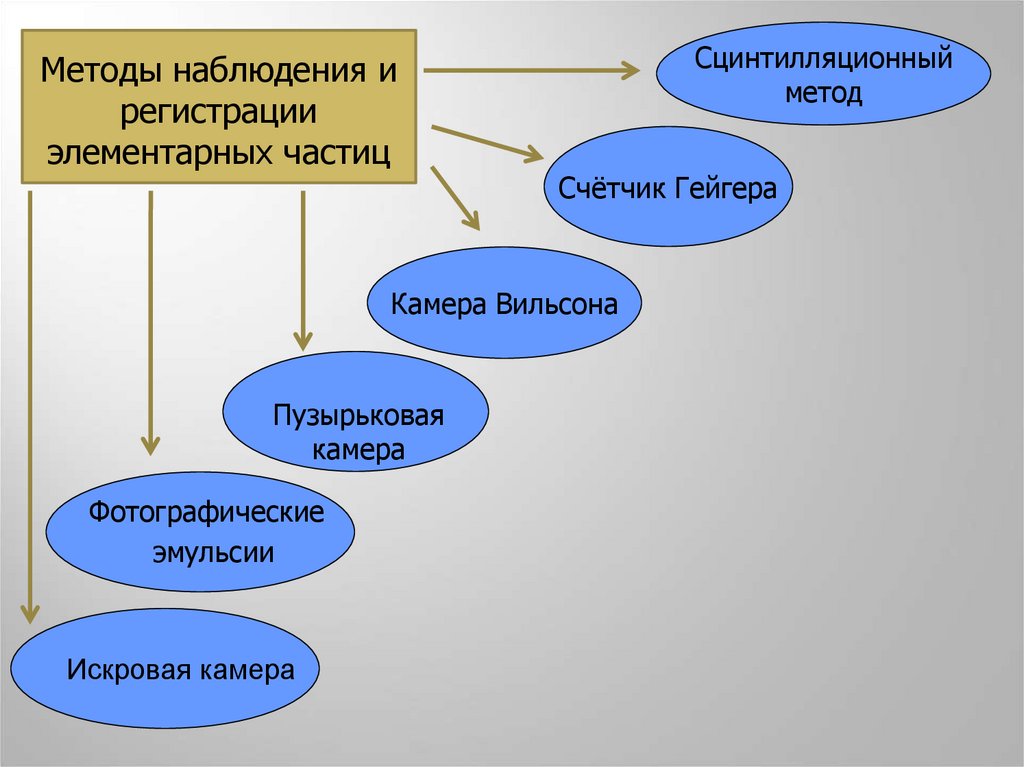 Методы наблюдения и регистрации элементарных частиц

Сцинтилляционный метод

Счётчик Гейгера

Камера Вильсона

Пузырьковая камера

Фотографические эмульсии

Искровая камера